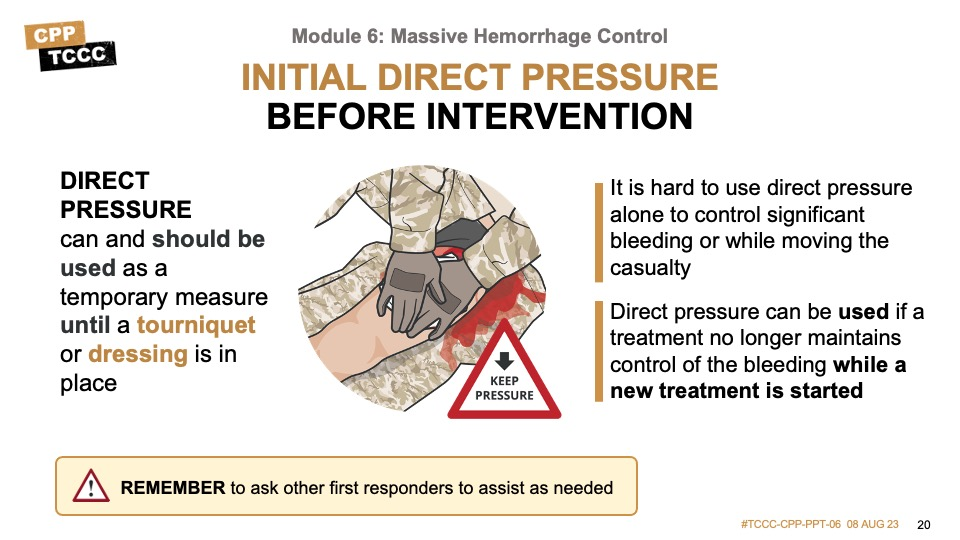 CPP
TCCC

Module 6: Massive Hemorrhage Control

INITIAL DIRECT PRESSURE
BEFORE INTERVENTION

DIRECT PRESSURE
can and should be used as a temporary measure until a tourniquet or dressing is in place

KEEP PRESSURE

It is hard to use direct pressure alone to control significant bleeding or while moving the casualty

Direct pressure can be used if a treatment no longer maintains control of the bleeding while a new treatment is started

REMEMBER to ask other first responders to assist as needed

#TCCC-CPP-PPT-06 08 AUG 23 20